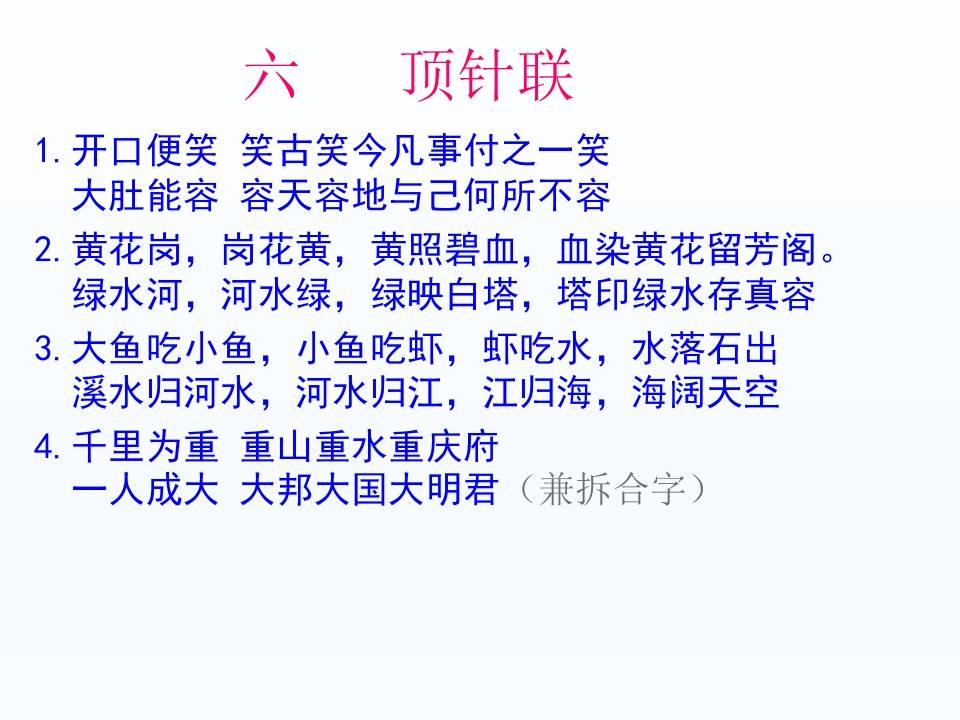 六　　顶针联

1. 开口便笑 笑古笑今凡事付之一笑
大肚能容 容天容地与己何所不容

2. 黄花岗，岗花黄，黄照碧血，血染黄花留芳阁。
绿水河，河水绿，绿映白塔，塔印绿水存真容

3. 大鱼吃小鱼，小鱼吃虾，虾吃水，水落石出
溪水归河水，河水归江，江归海，海阔天空

4. 千里为重 重山重水重庆府
一人成大 大邦大国大明君（兼拆合字）